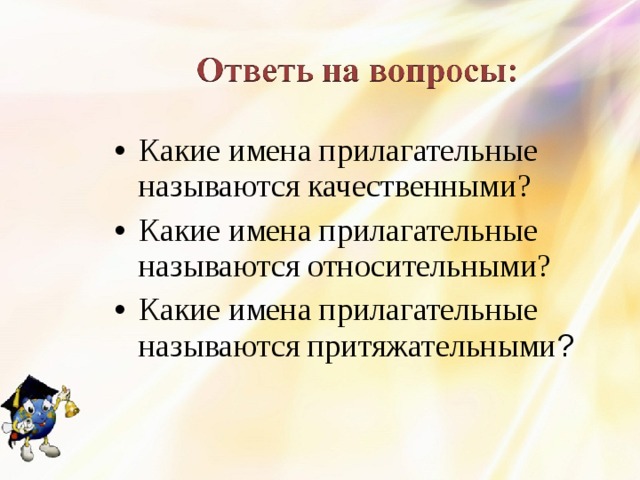 Ответь на вопросы:

• Какие имена прилагательные называются качественными?
• Какие имена прилагательные называются относительными?
• Какие имена прилагательные называются притяжательными?